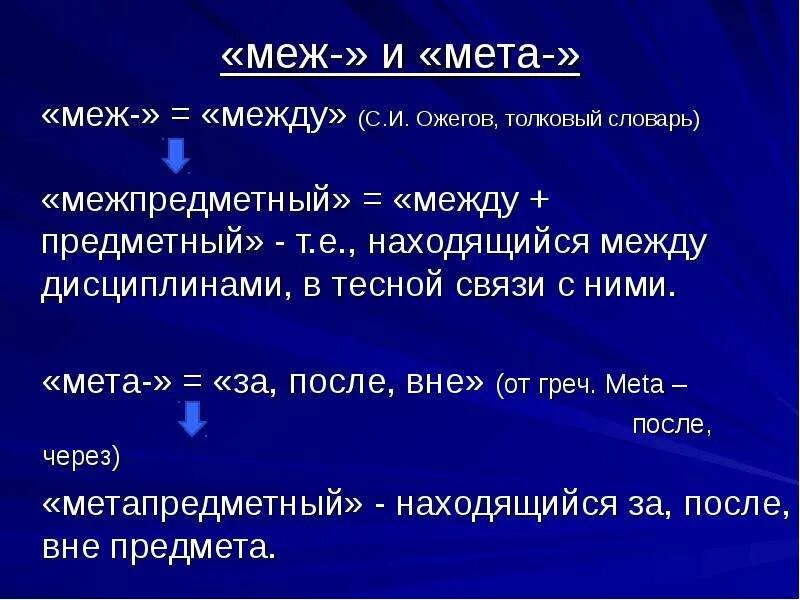 «меж-» и «мета-»

«меж-» = «между» (С.И. Ожегов, толковый словарь)

«межпредметный» = «между + предметный» - т.е., находящийся между дисциплинами, в тесной связи с ними.

«мета-» = «за, после, вне» (от греч. Meta – после, через)

«метапредметный» - находящийся за, после, вне предмета.